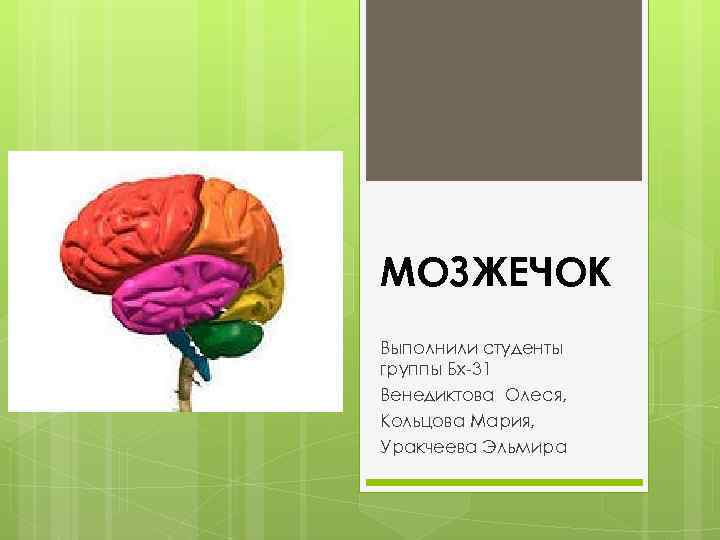 МОЗЖЕЧОК

Выполнили студенты группы Бх-31

Венедиктова Олеся,

Кольцова Мария,

Уракчеева Эльмира